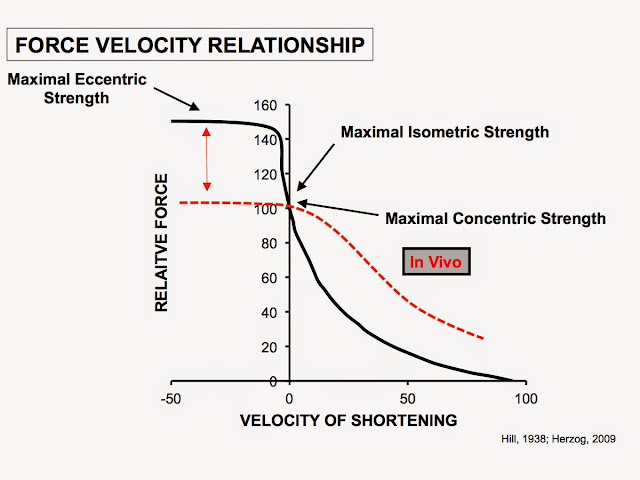 FORCE VELOCITY RELATIONSHIP

Maximal Eccentric Strength

Maximal Isometric Strength

Maximal Concentric Strength

In Vivo

RELAITVE FORCE

160
140
120
100
80
60
40
20
0

-50
0
50
100

VELOCITY OF SHORTENING

Hill, 1938; Herzog, 2009